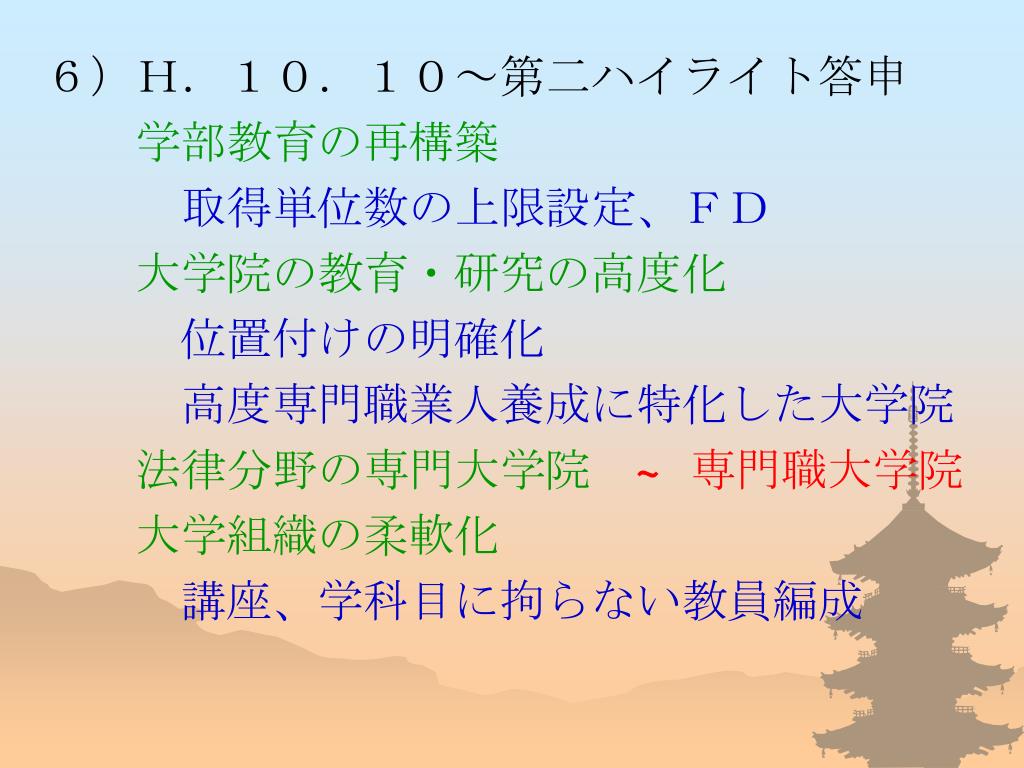 ６）Ｈ．１０．１０～第二ハイライト答申

学部教育の再構築

取得単位数の上限設定、ＦＤ

大学院の教育・研究の高度化

位置付けの明確化

高度専門職業人養成に特化した大学院

法律分野の専門大学院　~　専門職大学院

大学組織の柔軟化

講座、学科目に拘らない教員編成